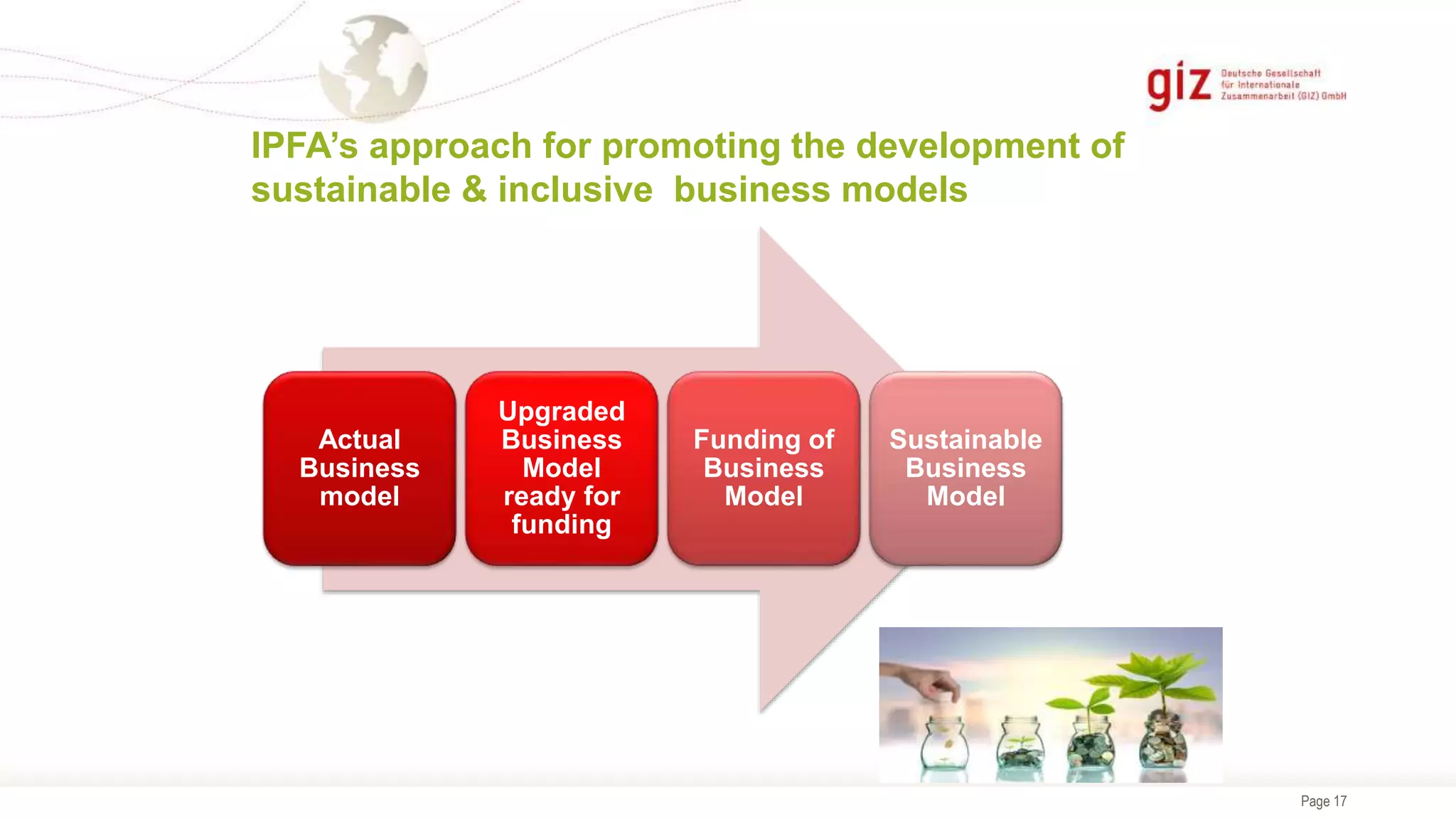 giz Deutsche Gesellschaft für Internationale Zusammenarbeit (GIZ) GmbH

IPFA's approach for promoting the development of sustainable & inclusive business models

Actual Business model

Upgraded Business Model ready for funding

Funding of Business Model

Sustainable Business Model

Page 17